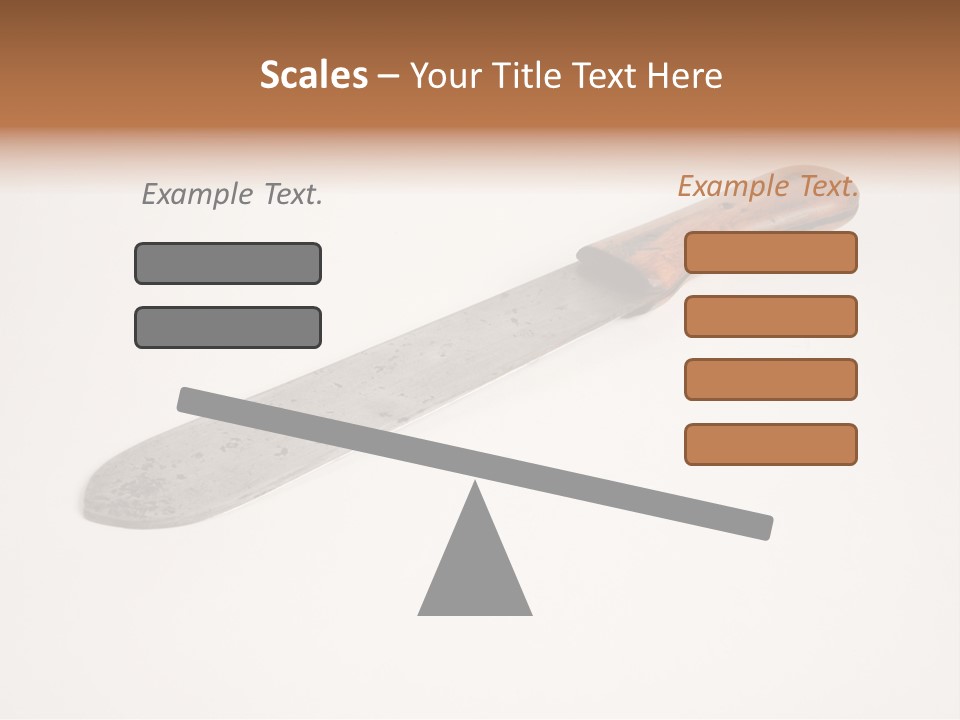 Scales – Your Title Text Here

Example Text.

Example Text.